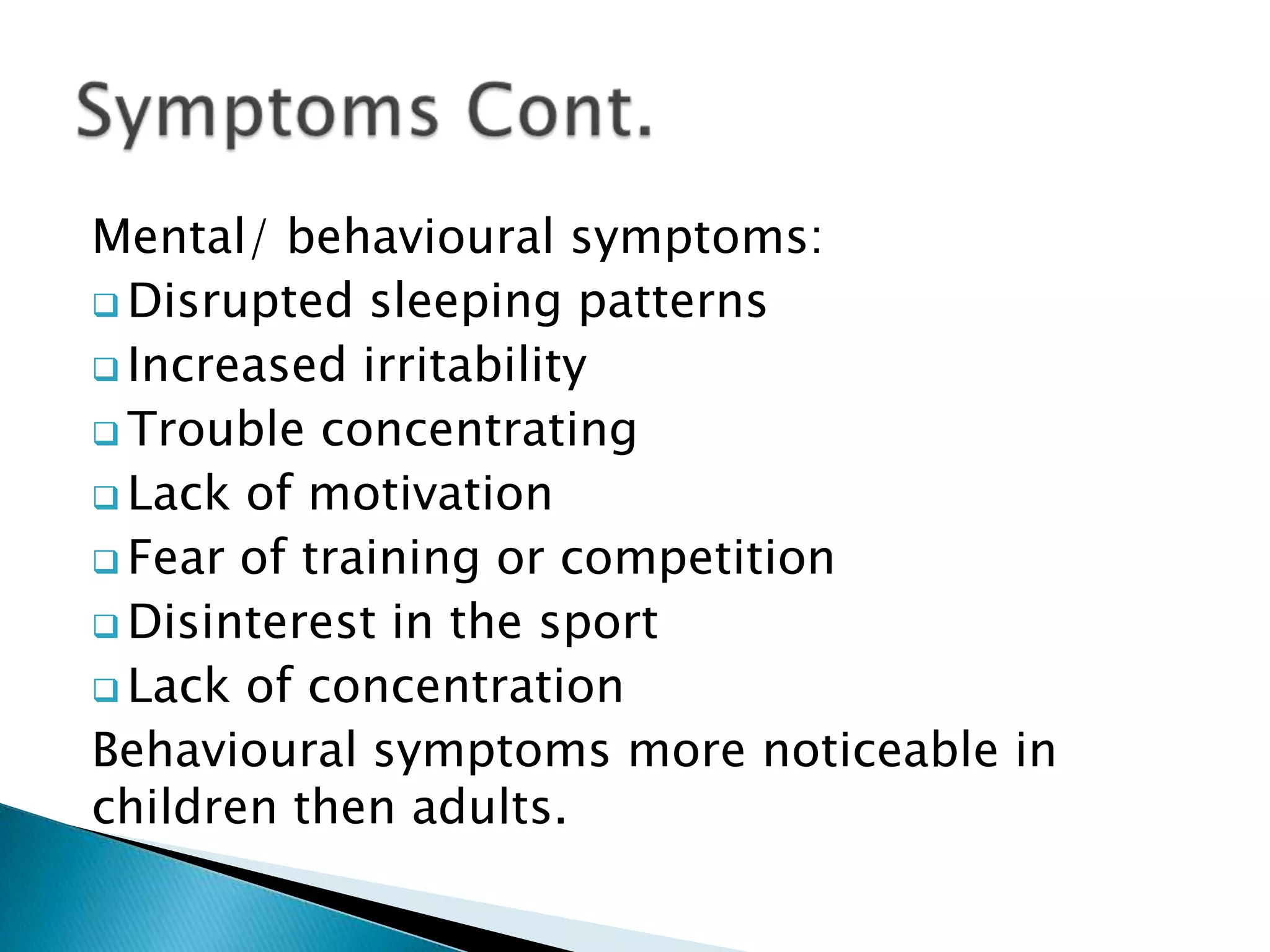 Symptoms Cont.

Mental/ behavioural symptoms:
❑ Disrupted sleeping patterns
❑ Increased irritability
❑ Trouble concentrating
❑ Lack of motivation
❑ Fear of training or competition
❑ Disinterest in the sport
❑ Lack of concentration
Behavioural symptoms more noticeable in children then adults.